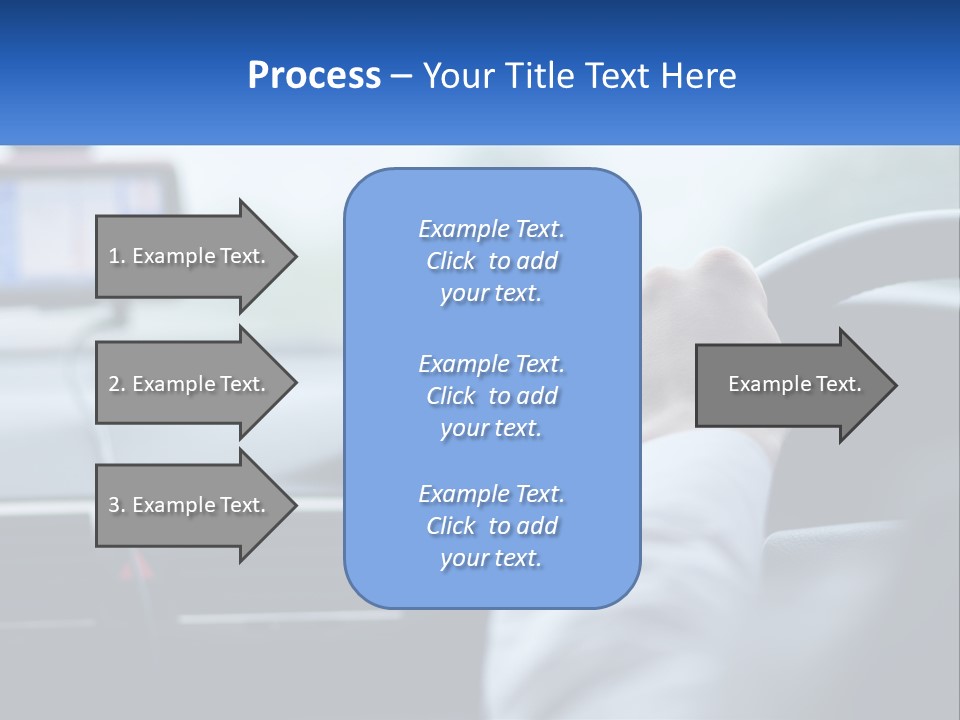 Process – Your Title Text Here

1. Example Text.

2. Example Text.

3. Example Text.

Example Text. Click to add your text.

Example Text. Click to add your text.

Example Text. Click to add your text.

Example Text.